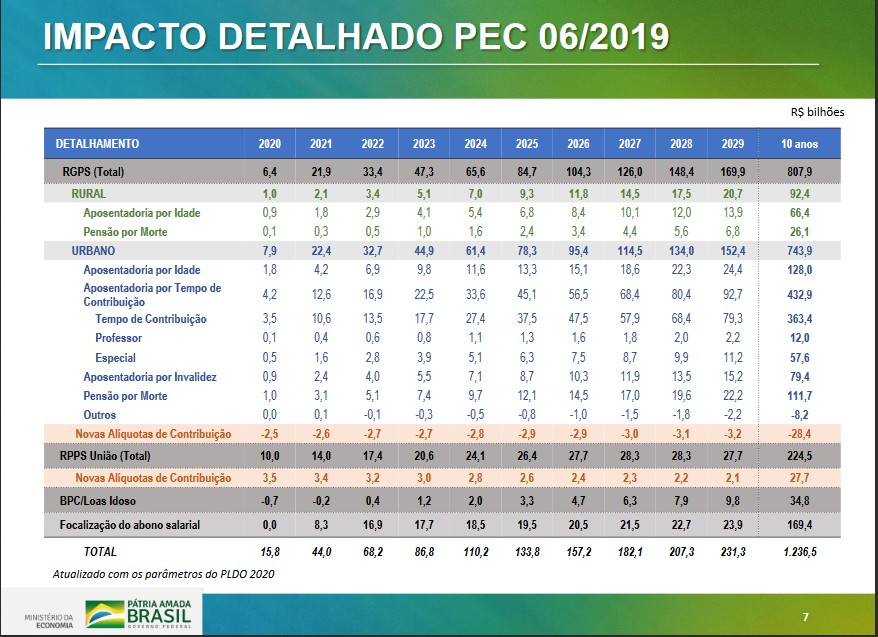 IMPACTO DETALHADO PEC 06/2019

R$ bilhões

| DETALHAMENTO | 2020 | 2021 | 2022 | 2023 | 2024 | 2025 | 2026 | 2027 | 2028 | 2029 | 10 anos |
|---|---|---|---|---|---|---|---|---|---|---|---|
| RGPS (Total) | 6,4 | 21,9 | 33,4 | 47,3 | 65,6 | 84,7 | 104,3 | 126,0 | 148,4 | 169,9 | 807,9 |
| RURAL | 1,0 | 2,1 | 3,4 | 5,1 | 7,0 | 9,3 | 11,8 | 14,5 | 17,5 | 20,7 | 92,4 |
| Aposentadoria por Idade | 0,9 | 1,8 | 2,9 | 4,1 | 5,4 | 6,8 | 8,4 | 10,1 | 12,0 | 13,9 | 66,4 |
| Pensão por Morte | 0,1 | 0,3 | 0,5 | 1,0 | 1,6 | 2,4 | 3,4 | 4,4 | 5,6 | 6,8 | 26,1 |
| URBANO | 7,9 | 22,4 | 32,7 | 44,9 | 61,4 | 78,3 | 95,4 | 114,5 | 134,0 | 152,4 | 743,9 |
| Aposentadoria por Idade | 1,8 | 4,2 | 6,9 | 9,8 | 11,6 | 13,3 | 15,1 | 18,6 | 22,3 | 24,4 | 128,0 |
| Aposentadoria por Tempo de Contribuição | 4,2 | 12,6 | 16,9 | 22,5 | 33,6 | 45,1 | 56,5 | 68,4 | 80,4 | 92,7 | 432,9 |
| Tempo de Contribuição | 3,5 | 10,6 | 13,5 | 17,7 | 27,4 | 37,5 | 47,5 | 57,9 | 68,4 | 79,3 | 363,4 |
| Professor | 0,1 | 0,4 | 0,6 | 0,8 | 1,1 | 1,3 | 1,6 | 1,8 | 2,0 | 2,2 | 12,0 |
| Especial | 0,5 | 1,6 | 2,8 | 3,9 | 5,1 | 6,3 | 7,5 | 8,7 | 9,9 | 11,2 | 57,6 |
| Aposentadoria por Invalidez | 0,9 | 2,4 | 4,0 | 5,5 | 7,1 | 8,7 | 10,3 | 11,9 | 13,5 | 15,2 | 79,4 |
| Pensão por Morte | 1,0 | 3,1 | 5,1 | 7,4 | 9,7 | 12,1 | 14,5 | 17,0 | 19,6 | 22,2 | 111,7 |
| Outros | 0,0 | 0,1 | -0,1 | -0,3 | -0,5 | -0,8 | -1,0 | -1,5 | -1,8 | -2,2 | -8,2 |
| Novas Alíquotas de Contribuição | -2,5 | -2,6 | -2,7 | -2,7 | -2,8 | -2,9 | -2,9 | -3,0 | -3,1 | -3,2 | -28,4 |
| RPPS União (Total) | 10,0 | 14,0 | 17,4 | 20,6 | 24,1 | 26,4 | 27,7 | 28,3 | 28,3 | 27,7 | 224,5 |
| Novas Alíquotas de Contribuição | 3,5 | 3,4 | 3,2 | 3,0 | 2,8 | 2,6 | 2,4 | 2,3 | 2,2 | 2,1 | 27,7 |
| BPC/Loas Idoso | -0,7 | -0,2 | 0,4 | 1,2 | 2,0 | 3,3 | 4,7 | 6,3 | 7,9 | 9,8 | 34,8 |
| Focalização do abono salarial | 0,0 | 8,3 | 16,9 | 17,7 | 18,5 | 19,5 | 20,5 | 21,5 | 22,7 | 23,9 | 169,4 |
| TOTAL | 15,8 | 44,0 | 68,2 | 86,8 | 110,2 | 133,8 | 157,2 | 182,1 | 207,3 | 231,3 | 1.236,5 |

Atualizado com os parâmetros do PLDO 2020

MINISTÉRIO DA ECONOMIA
PÁTRIA AMADA BRASIL GOVERNO FEDERAL
7